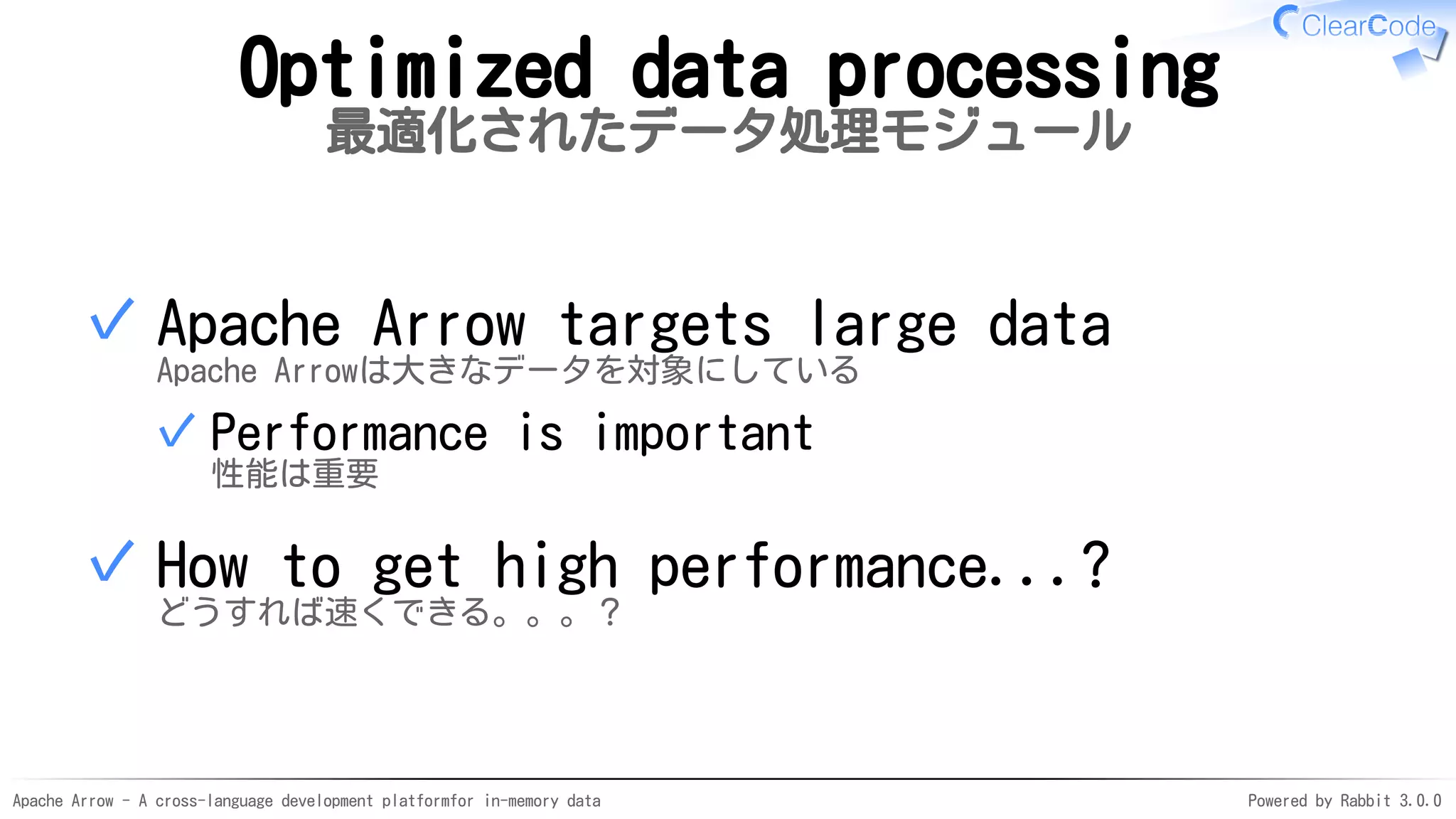 ClearCode

Optimized data processing
最適化されたデータ処理モジュール

✓ Apache Arrow targets large data
Apache Arrowは大きなデータを対象にしている

✓ Performance is important
性能は重要

✓ How to get high performance...?
どうすれば速くできる。。。？

Apache Arrow - A cross-language development platformfor in-memory data

Powered by Rabbit 3.0.0